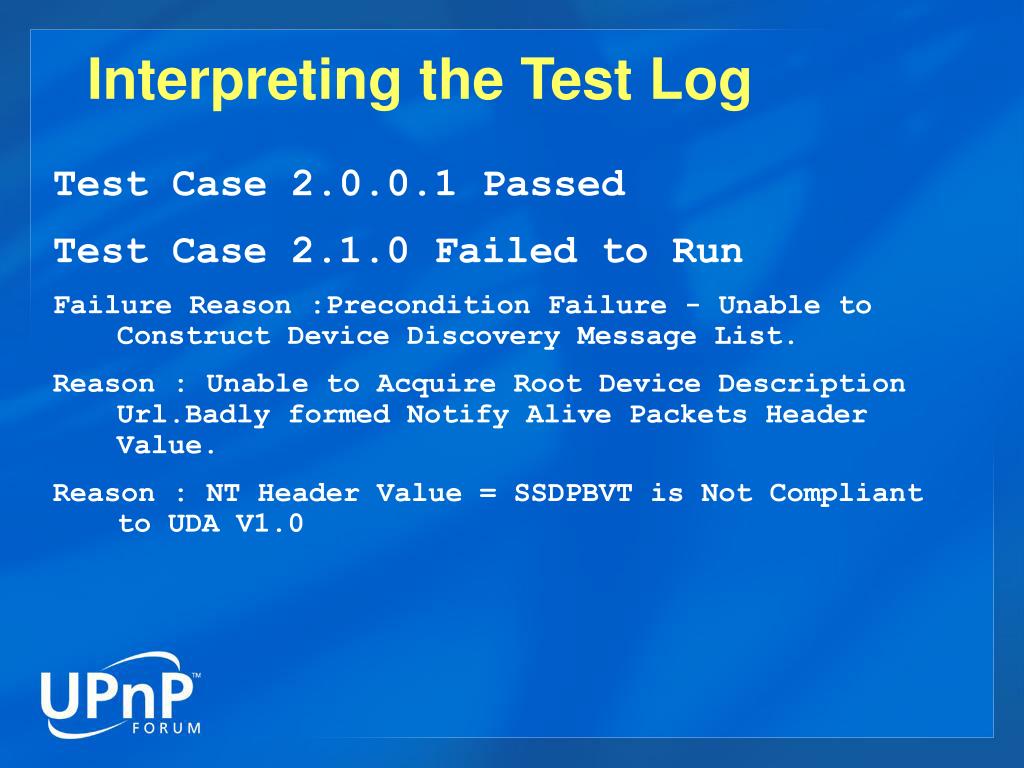 Interpreting the Test Log

Test Case 2.0.0.1 Passed

Test Case 2.1.0 Failed to Run

Failure Reason :Precondition Failure - Unable to Construct Device Discovery Message List.

Reason : Unable to Acquire Root Device Description Url.Badly formed Notify Alive Packets Header Value.

Reason : NT Header Value = SSDPBVT is Not Compliant to UDA V1.0

UPnP™ FORUM